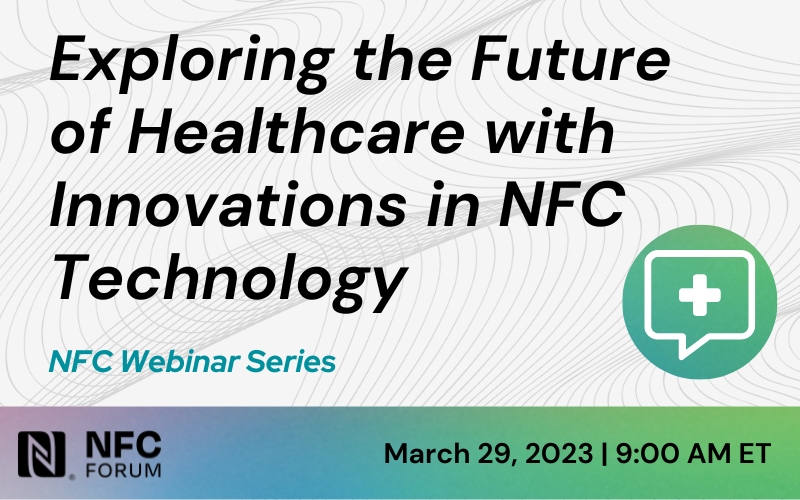 Exploring the Future of Healthcare with Innovations in NFC Technology

NFC Webinar Series

NFC FORUM

March 29, 2023 | 9:00 AM ET